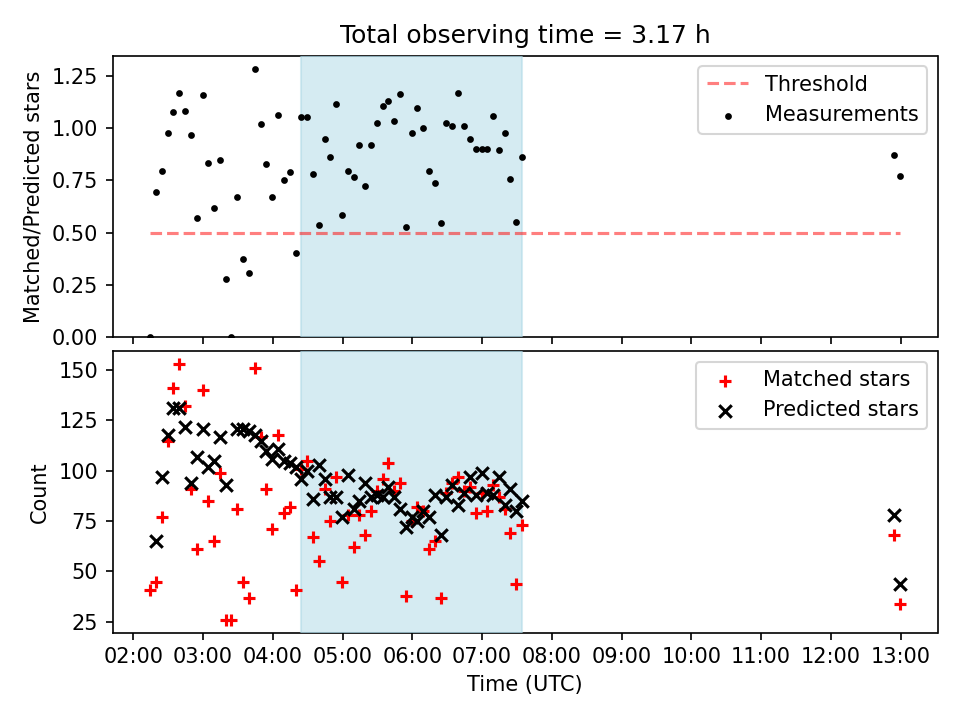 Total observing time = 3.17 h

Matched/Predicted stars

1.25
1.00
0.75
0.50
0.25
0.00

Threshold
Measurements

Count

150
125
100
75
50
25

Matched stars
Predicted stars

02:00 03:00 04:00 05:00 06:00 07:00 08:00 09:00 10:00 11:00 12:00 13:00

Time (UTC)